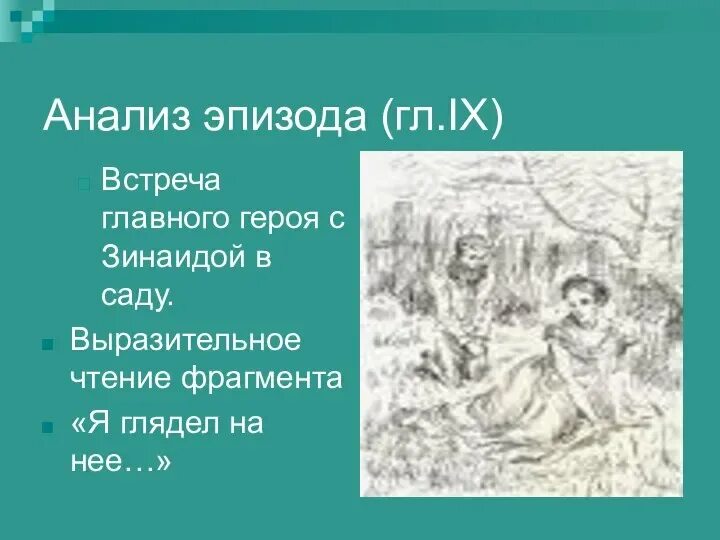 Анализ эпизода (гл.IX)

Встреча главного героя с Зинаидой в саду.

Выразительное чтение фрагмента

«Я глядел на нее…»